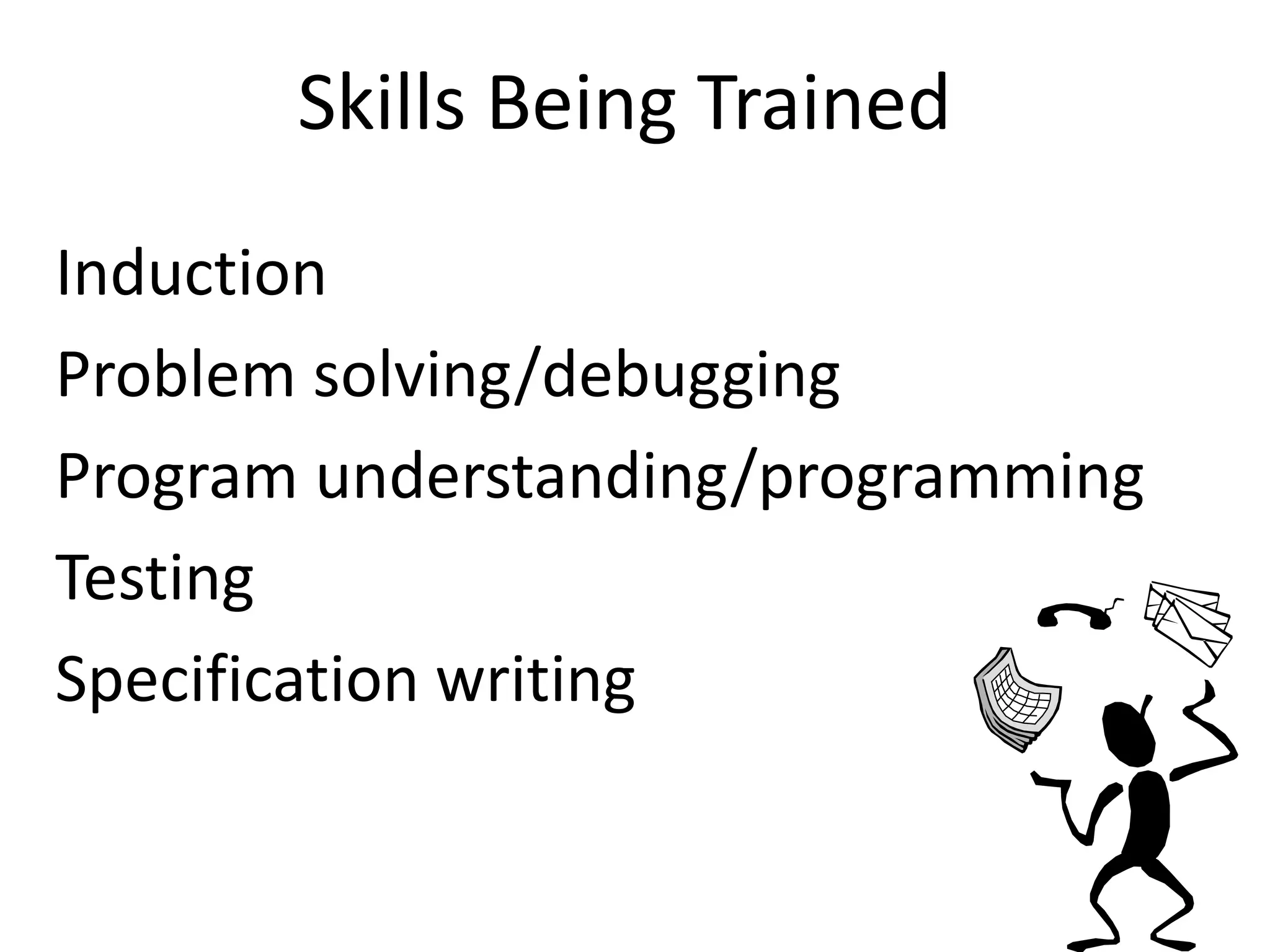 Skills Being Trained

Induction

Problem solving/debugging

Program understanding/programming

Testing

Specification writing